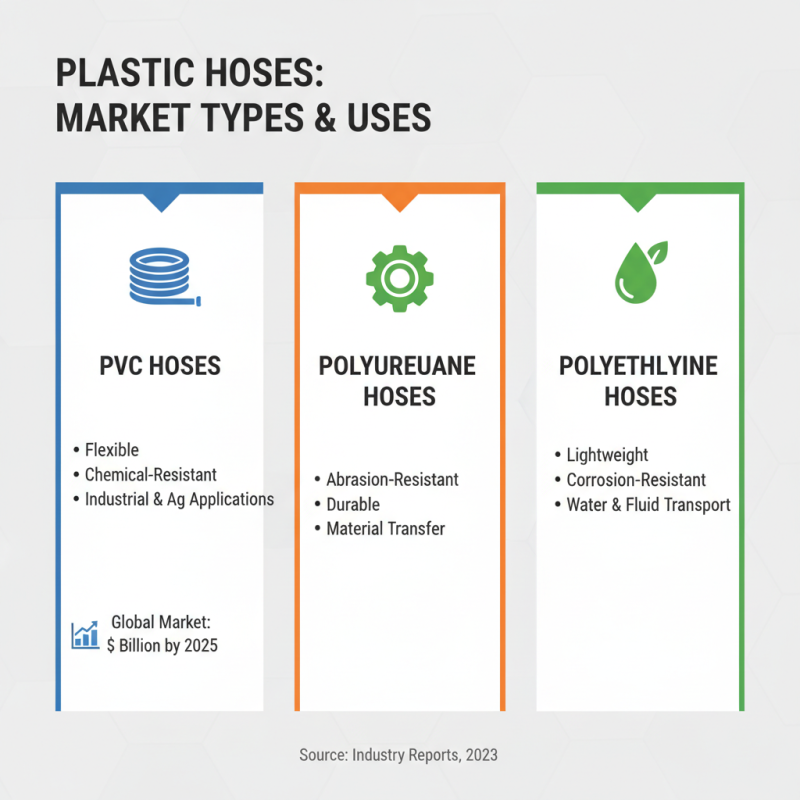 PLASTIC HOSES: MARKET TYPES & USES

PVC HOSES

• Flexible
• Chemical-Resistant
• Industrial & Ag Applications

Global Market: $ Billion by 2025

POLYUREUANE HOSES

• Abrasion-Resistant
• Durable
• Material Transfer

POLYETHLYINE HOSES

• Lightweight
• Corrosion-Resistant
• Water & Fluid Transport

Source: Industry Reports, 2023